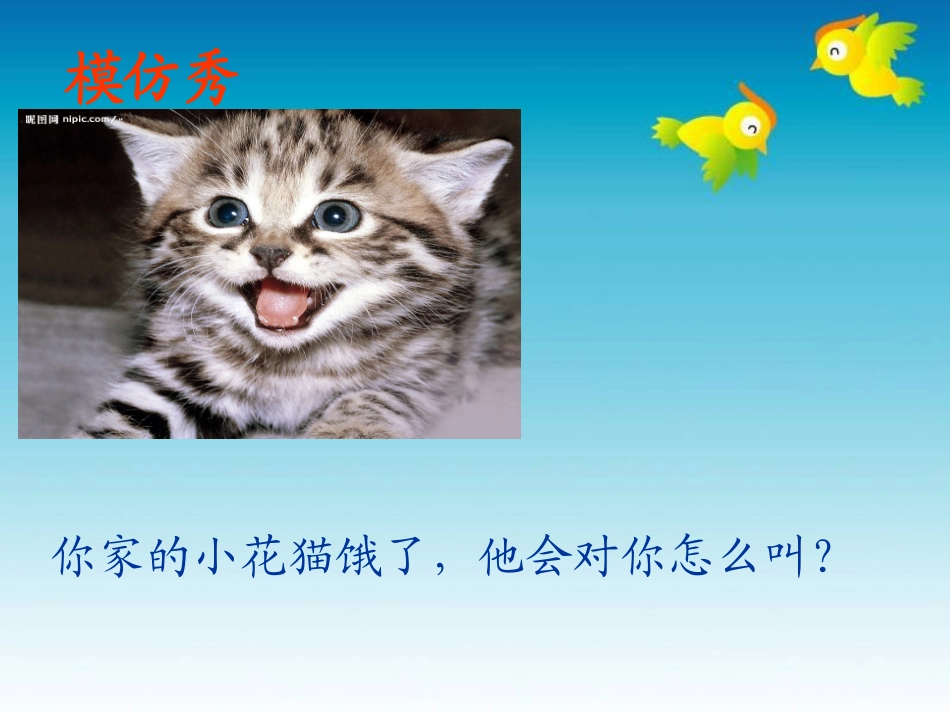 模仿秀

昵图网 nipic.com

你家的小花猫饿了，他会对你怎么叫？